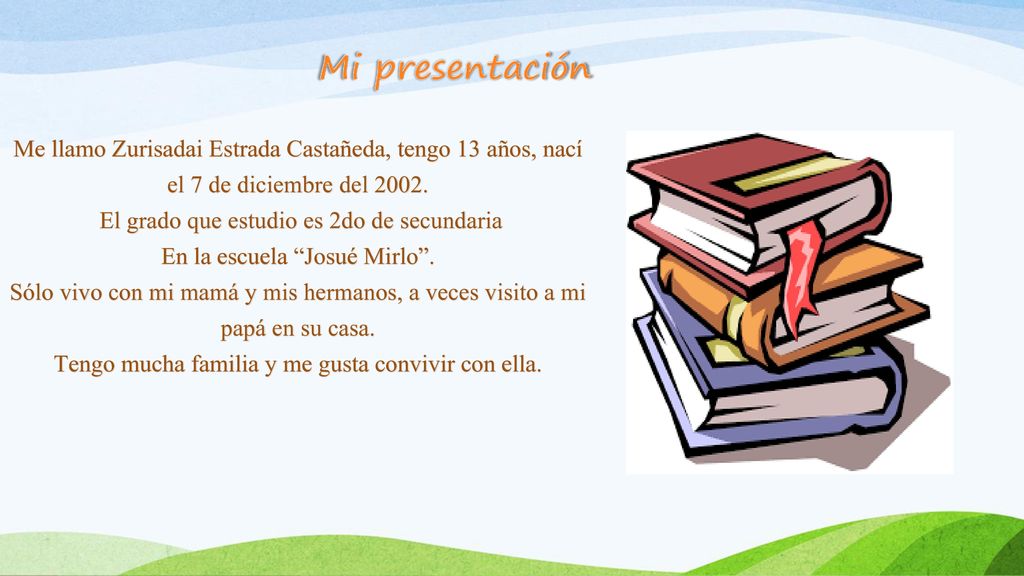 Mi presentación

Me llamo Zurisadai Estrada Castañeda, tengo 13 años, nací el 7 de diciembre del 2002.
El grado que estudio es 2do de secundaria
En la escuela “Josué Mirlo”.
Sólo vivo con mi mamá y mis hermanos, a veces visito a mi papá en su casa.
Tengo mucha familia y me gusta convivir con ella.